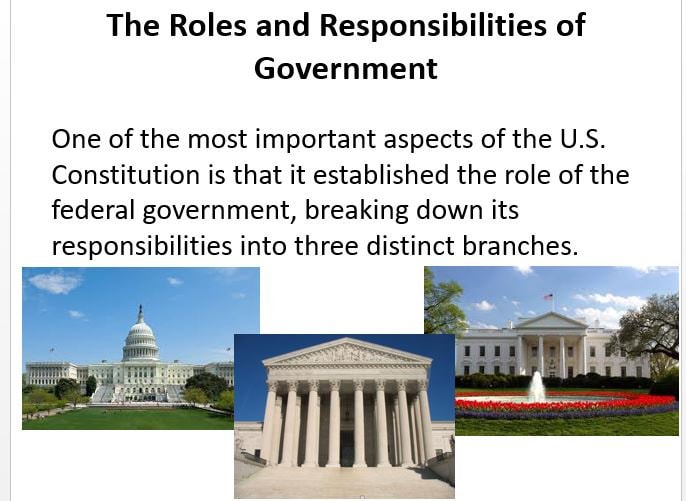 The Roles and Responsibilities of Government

One of the most important aspects of the U.S. Constitution is that it established the role of the federal government, breaking down its responsibilities into three distinct branches.